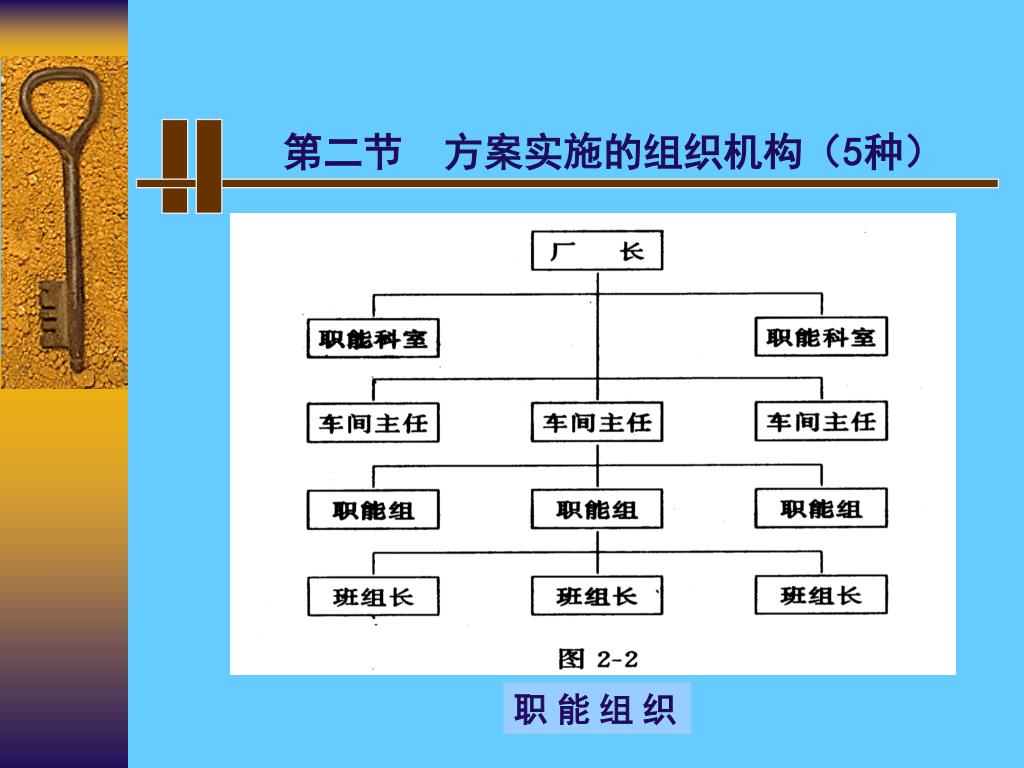 第二节　方案实施的组织机构（5种）

厂　长

职能科室

职能科室

车间主任

车间主任

车间主任

职能组

职能组

职能组

班组长

班组长

班组长

图 2-2

职 能 组 织